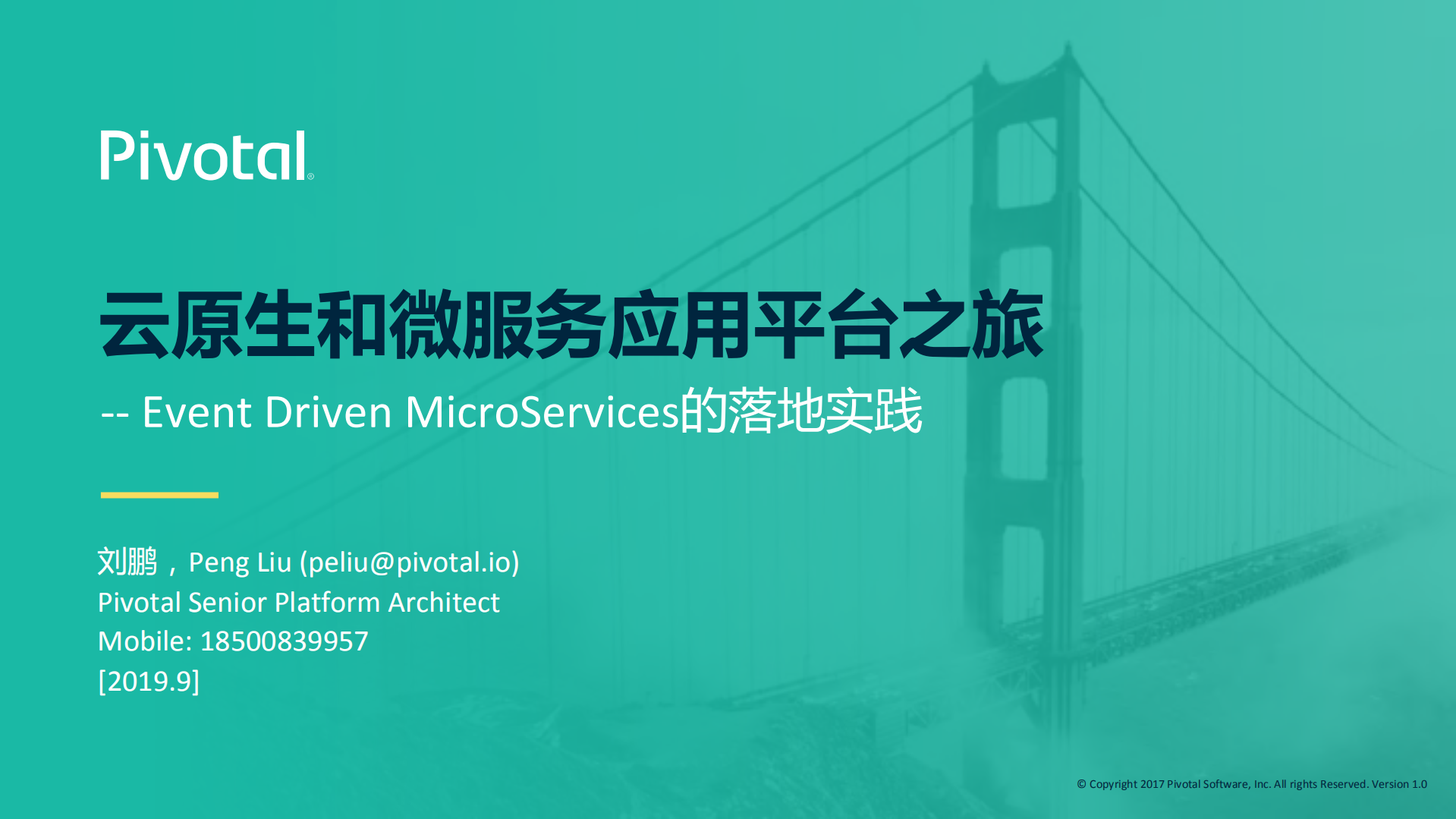 Pivotal®

云原生和微服务应用平台之旅

-- Event Driven MicroServices的落地实践

刘鹏，Peng Liu (peliu@pivotal.io)
Pivotal Senior Platform Architect
Mobile: 18500839957
[2019.9]

© Copyright 2017 Pivotal Software, Inc. All rights Reserved. Version 1.0